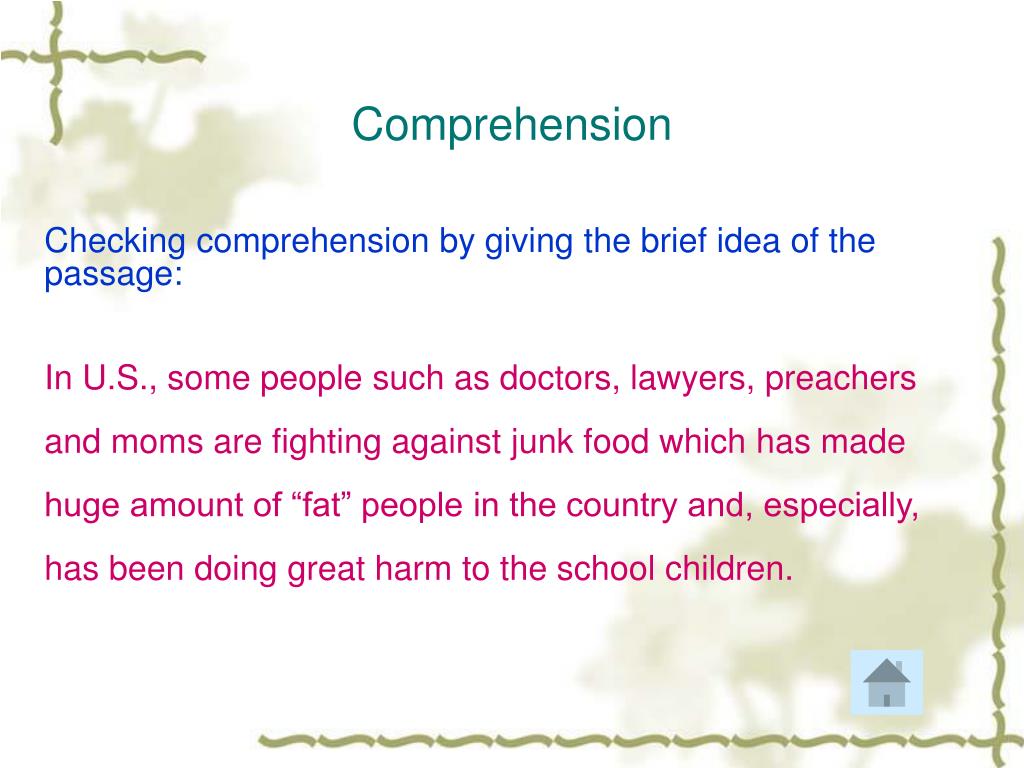 Comprehension

Checking comprehension by giving the brief idea of the passage:

In U.S., some people such as doctors, lawyers, preachers and moms are fighting against junk food which has made huge amount of “fat” people in the country and, especially, has been doing great harm to the school children.